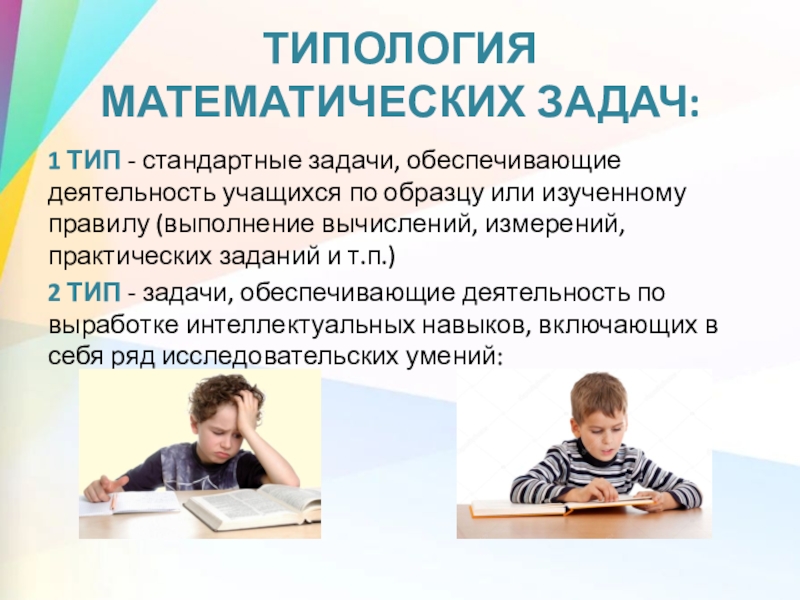 ТИПОЛОГИЯ МАТЕМАТИЧЕСКИХ ЗАДАЧ:

1 ТИП - стандартные задачи, обеспечивающие деятельность учащихся по образцу или изученному правилу (выполнение вычислений, измерений, практических заданий и т.п.)

2 ТИП - задачи, обеспечивающие деятельность по выработке интеллектуальных навыков, включающих в себя ряд исследовательских умений: